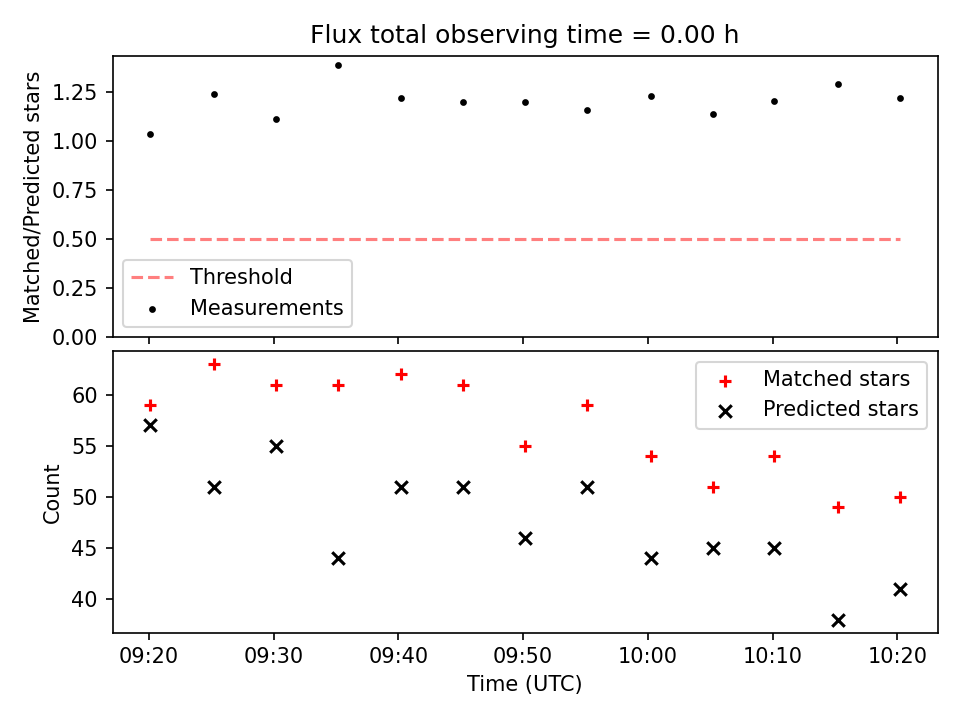 Flux total observing time = 0.00 h

Matched/Predicted stars

1.25
1.00
0.75
0.50
0.25
0.00

Threshold
Measurements

Matched stars
Predicted stars

Count

60
55
50
45
40

09:20
09:30
09:40
09:50
10:00
10:10
10:20

Time (UTC)